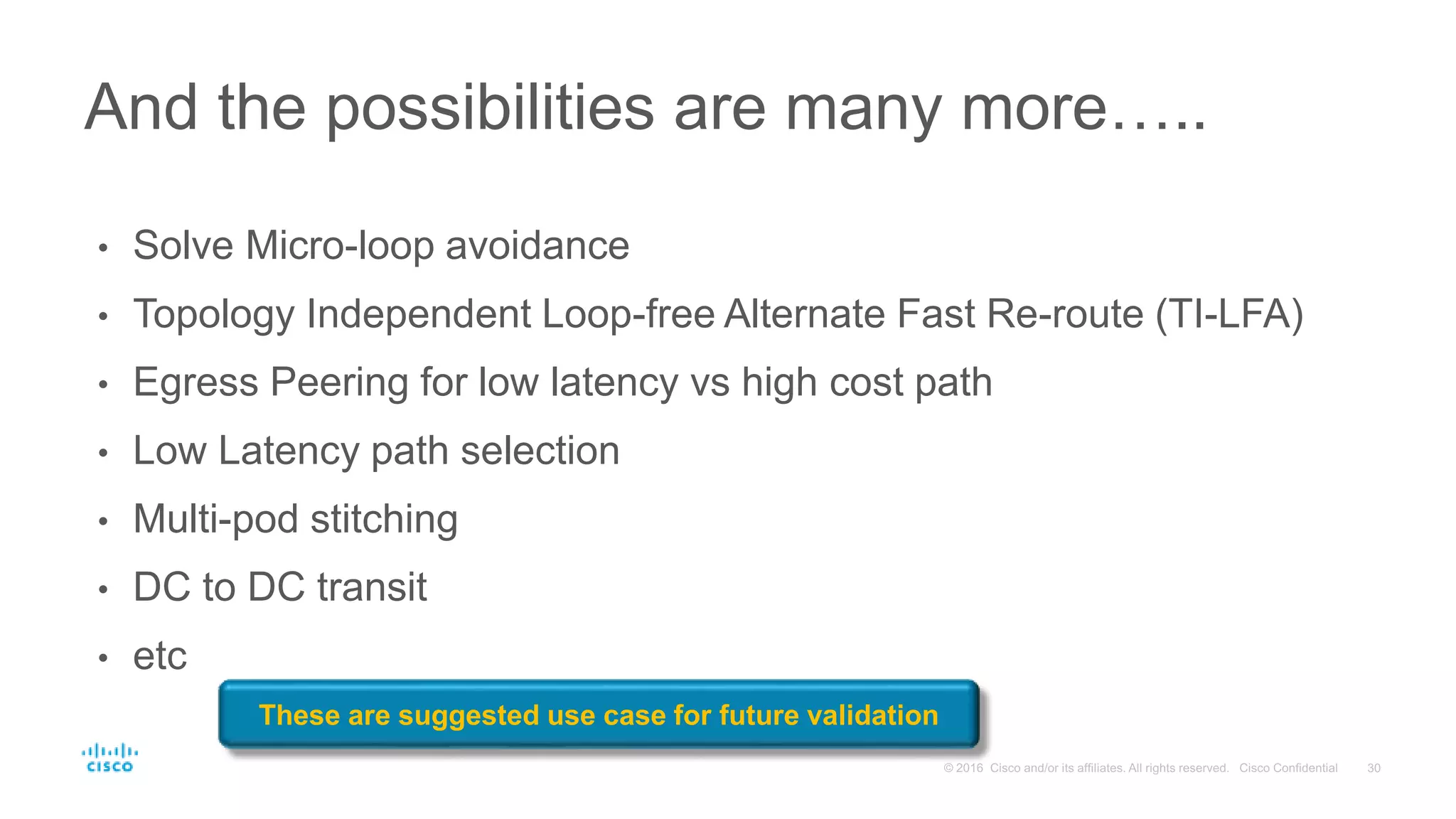 And the possibilities are many more…..

• Solve Micro-loop avoidance
• Topology Independent Loop-free Alternate Fast Re-route (TI-LFA)
• Egress Peering for low latency vs high cost path
• Low Latency path selection
• Multi-pod stitching
• DC to DC transit
• etc

These are suggested use case for future validation

cisco

© 2016 Cisco and/or its affiliates. All rights reserved. Cisco Confidential 30